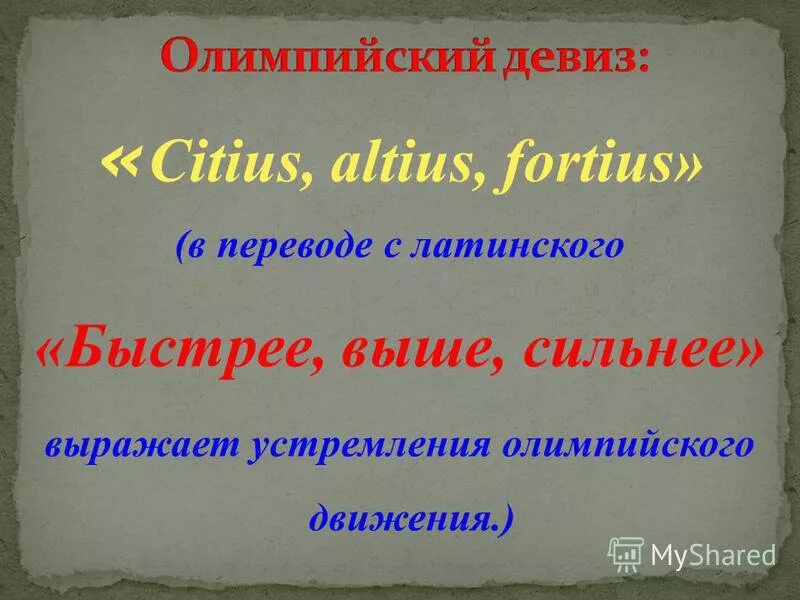 Олимпийский девиз:

«Citius, altius, fortius»

(в переводе с латинского

«Быстрее, выше, сильнее»

выражает устремления олимпийского движения.)

MyShared